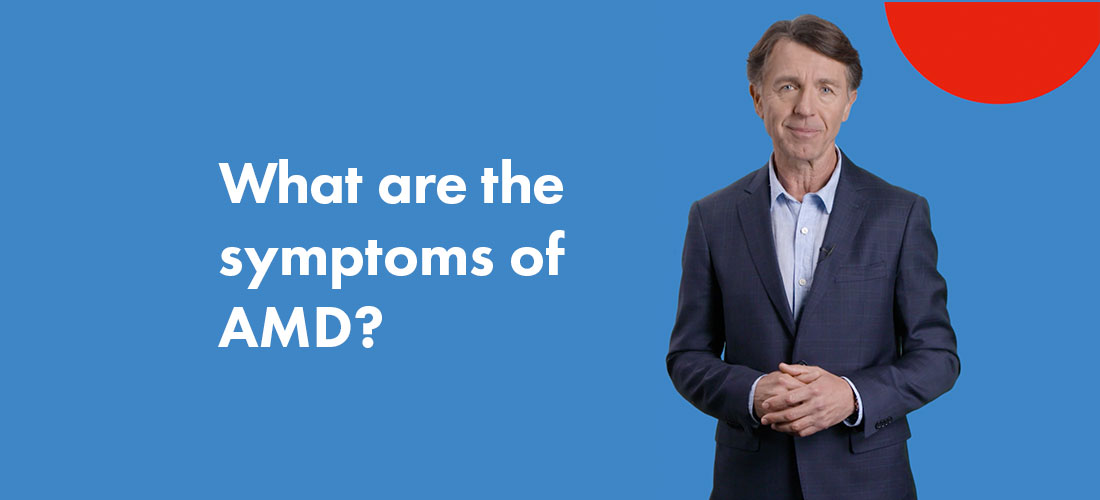 What are the symptoms of AMD?